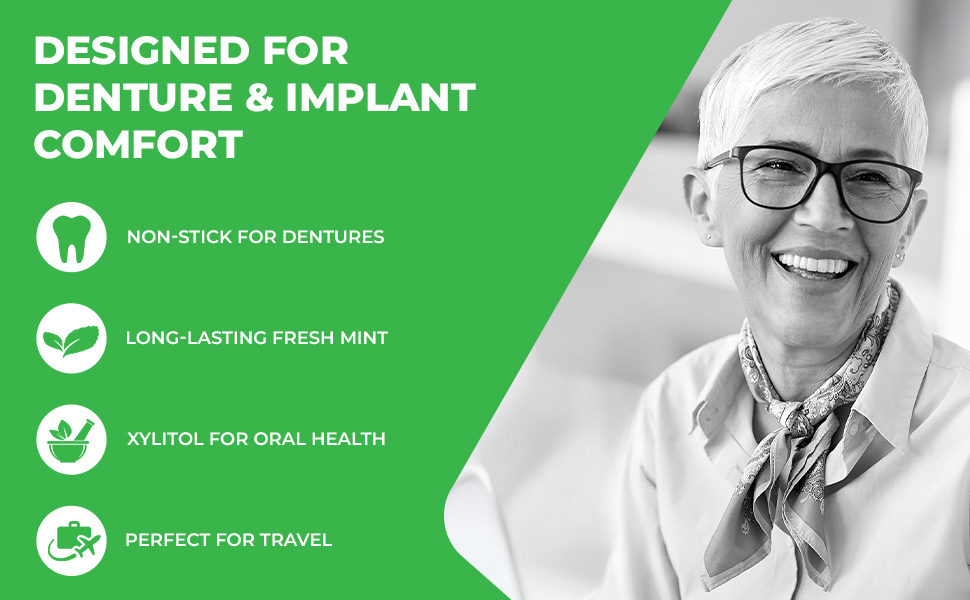 DESIGNED FOR DENTURE & IMPLANT COMFORT

NON-STICK FOR DENTURES

LONG-LASTING FRESH MINT

XYLITOL FOR ORAL HEALTH

PERFECT FOR TRAVEL